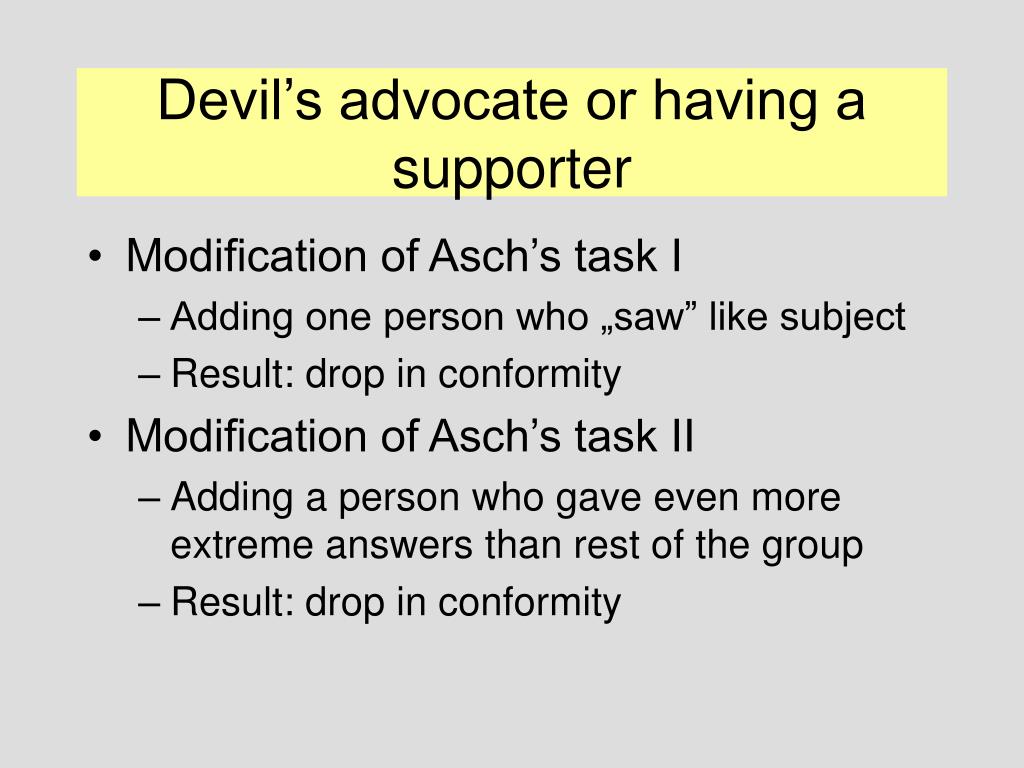 Devil’s advocate or having a supporter

• Modification of Asch’s task I
– Adding one person who „saw” like subject
– Result: drop in conformity
• Modification of Asch’s task II
– Adding a person who gave even more extreme answers than rest of the group
– Result: drop in conformity